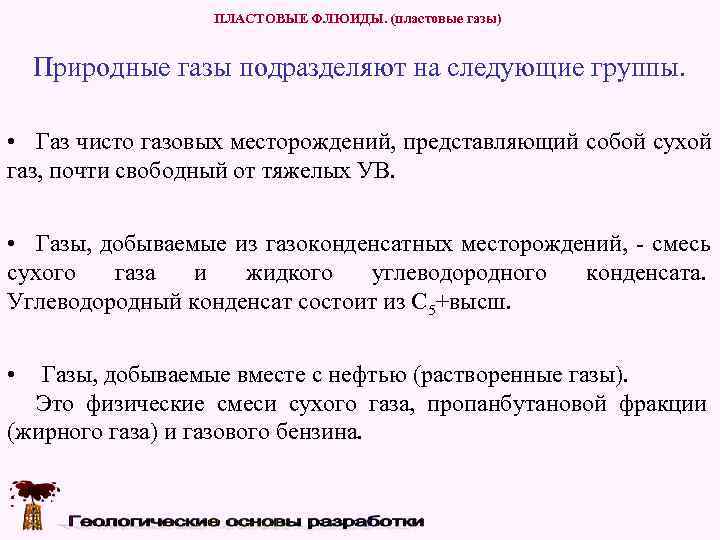 ПЛАСТОВЫЕ ФЛЮИДЫ. (пластовые газы)

Природные газы подразделяют на следующие группы.

• Газ чисто газовых месторождений, представляющий собой сухой газ, почти свободный от тяжелых УВ.

• Газы, добываемые из газоконденсатных месторождений, - смесь сухого газа и жидкого углеводородного конденсата. Углеводородный конденсат состоит из $C_5$+высш.

• Газы, добываемые вместе с нефтью (растворенные газы).
Это физические смеси сухого газа, пропанбутановой фракции (жирного газа) и газового бензина.

Геологические основы разработки